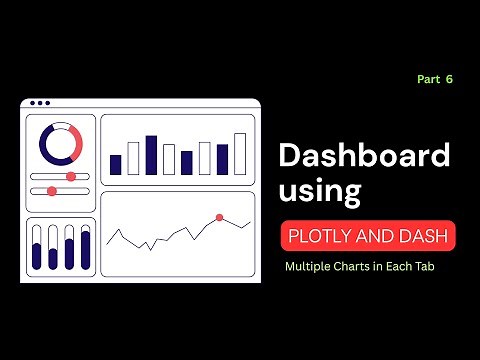 Part 6

Dashboard using

PLOTLY AND DASH

Multiple Charts in Each Tab